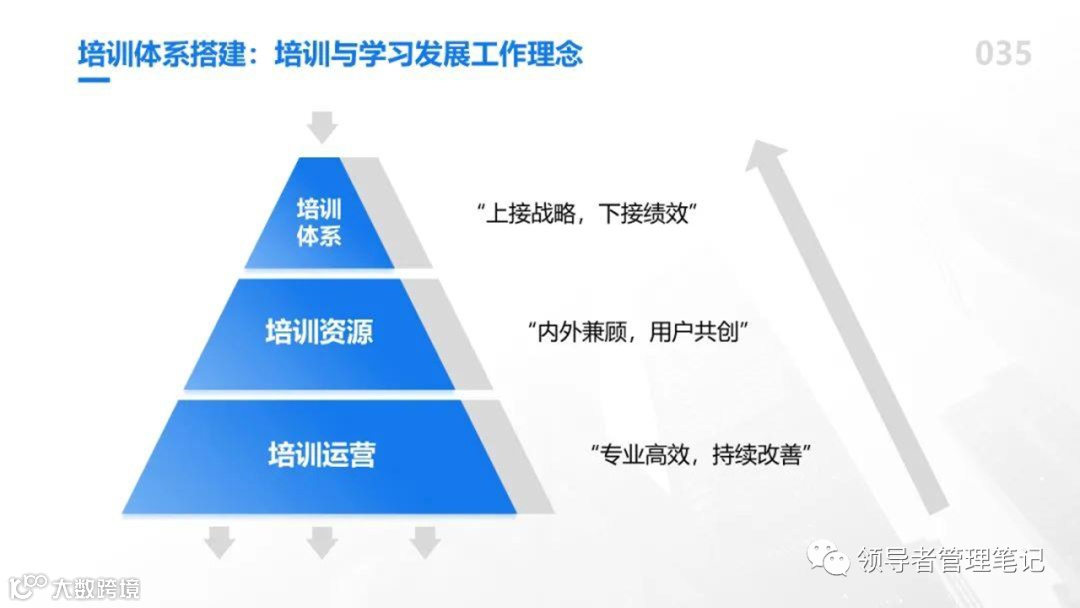 培训体系搭建：培训与学习发展工作理念

035

培训体系

“上接战略，下接绩效”

培训资源

“内外兼顾，用户共创”

培训运营

“专业高效，持续改善”

领导者管理笔记

大数跨境